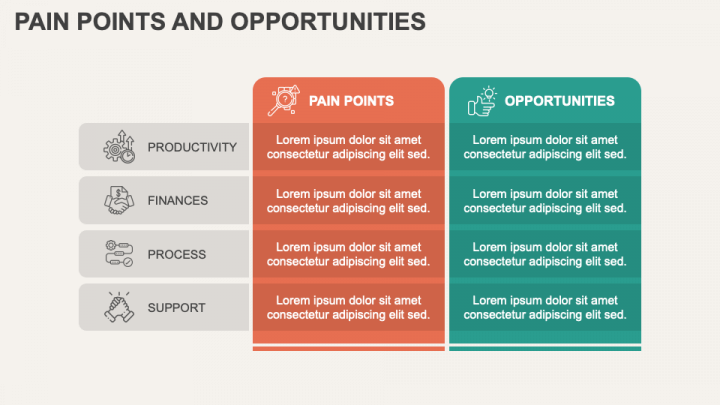 PAIN POINTS AND OPPORTUNITIES

| | PAIN POINTS | OPPORTUNITIES |
|---|---|---|
| PRODUCTIVITY | Lorem ipsum dolor sit amet consectetur adipiscing elit sed. | Lorem ipsum dolor sit amet consectetur adipiscing elit sed. |
| FINANCES | Lorem ipsum dolor sit amet consectetur adipiscing elit sed. | Lorem ipsum dolor sit amet consectetur adipiscing elit sed. |
| PROCESS | Lorem ipsum dolor sit amet consectetur adipiscing elit sed. | Lorem ipsum dolor sit amet consectetur adipiscing elit sed. |
| SUPPORT | Lorem ipsum dolor sit amet consectetur adipiscing elit sed. | Lorem ipsum dolor sit amet consectetur adipiscing elit sed. |